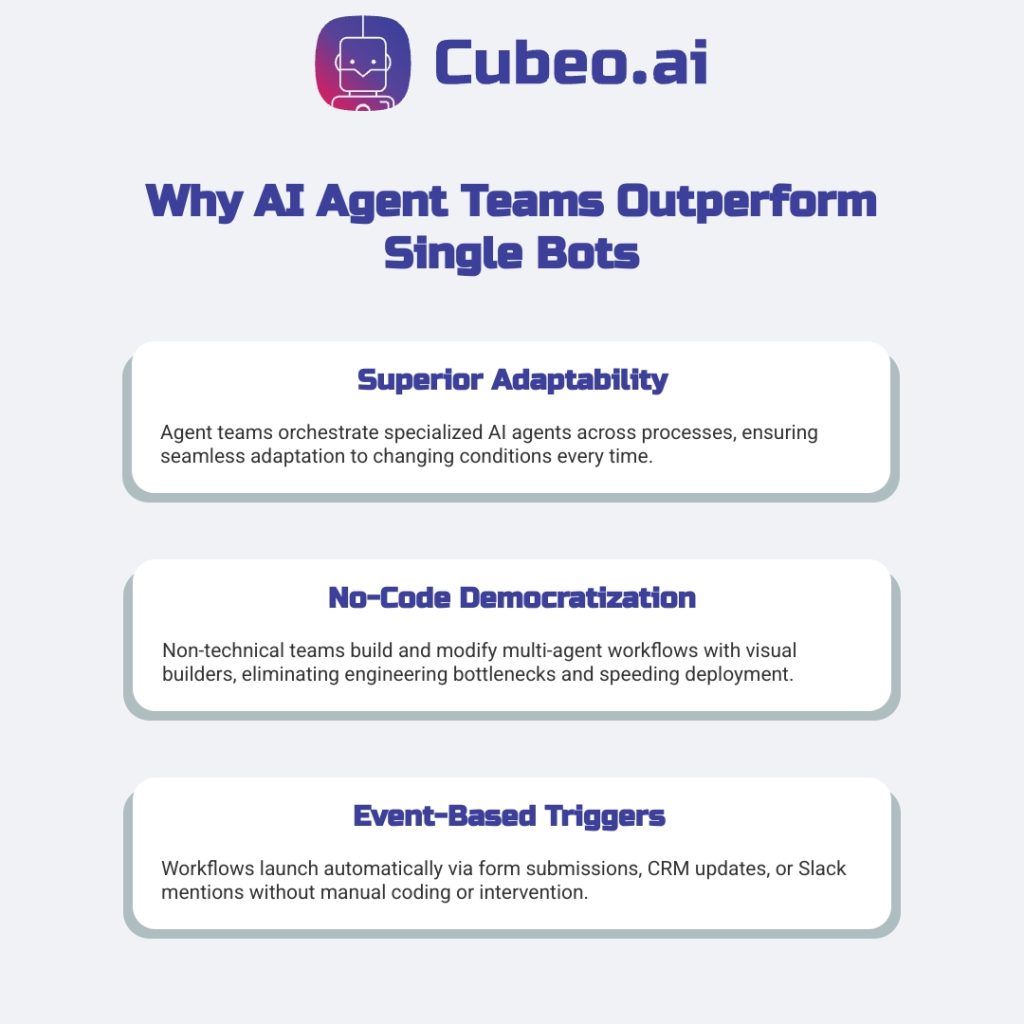 Cubeo.ai

Why AI Agent Teams Outperform Single Bots

Superior Adaptability

Agent teams orchestrate specialized AI agents across processes, ensuring seamless adaptation to changing conditions every time.

No-Code Democratization

Non-technical teams build and modify multi-agent workflows with visual builders, eliminating engineering bottlenecks and speeding deployment.

Event-Based Triggers

Workflows launch automatically via form submissions, CRM updates, or Slack mentions without manual coding or intervention.